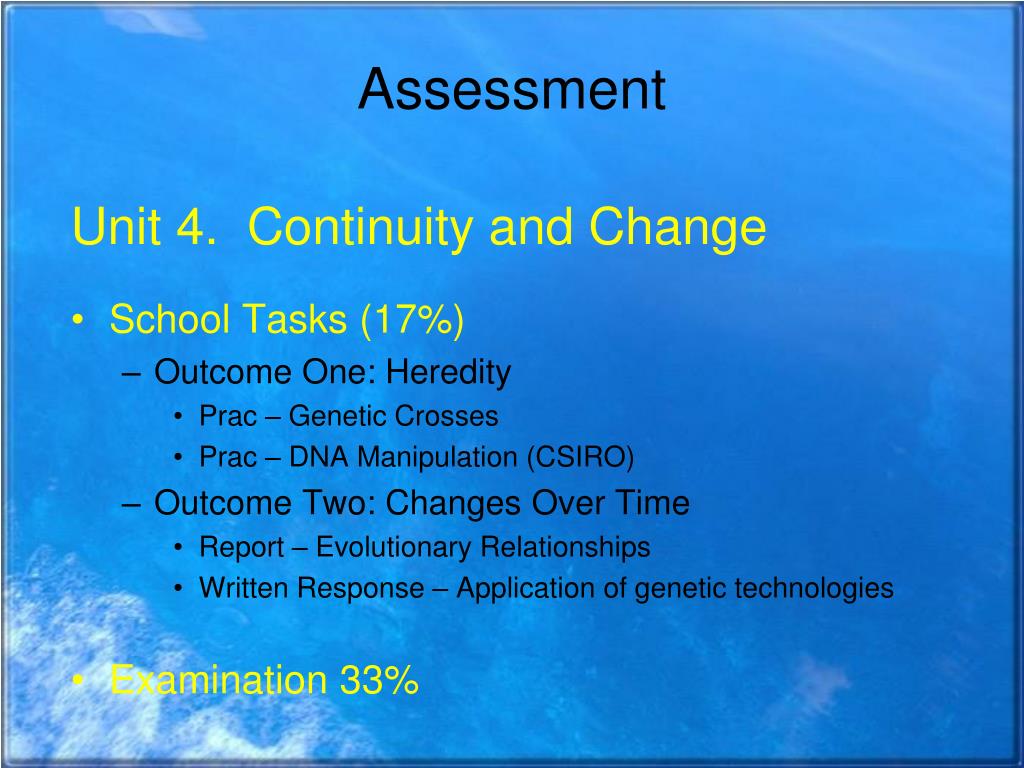 Assessment

Unit 4. Continuity and Change

• School Tasks (17%)
– Outcome One: Heredity
• Prac – Genetic Crosses
• Prac – DNA Manipulation (CSIRO)
– Outcome Two: Changes Over Time
• Report – Evolutionary Relationships
• Written Response – Application of genetic technologies

• Examination 33%